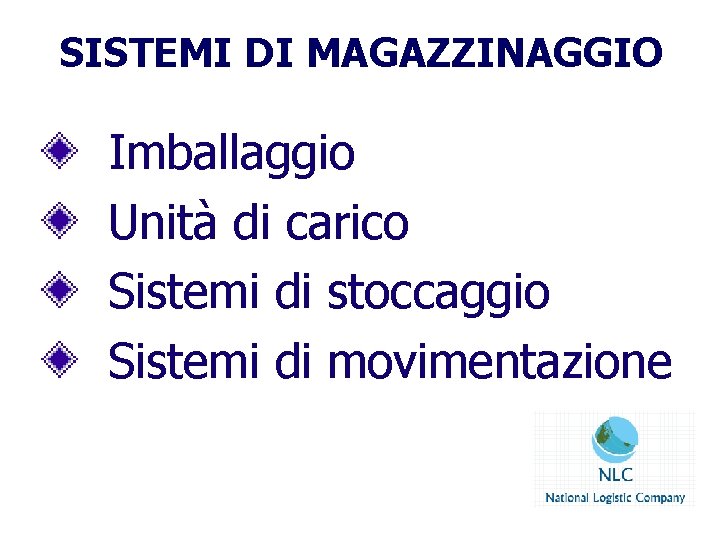 SISTEMI DI MAGAZZINAGGIO

Imballaggio
Unità di carico
Sistemi di stoccaggio
Sistemi di movimentazione

NLC
National Logistic Company